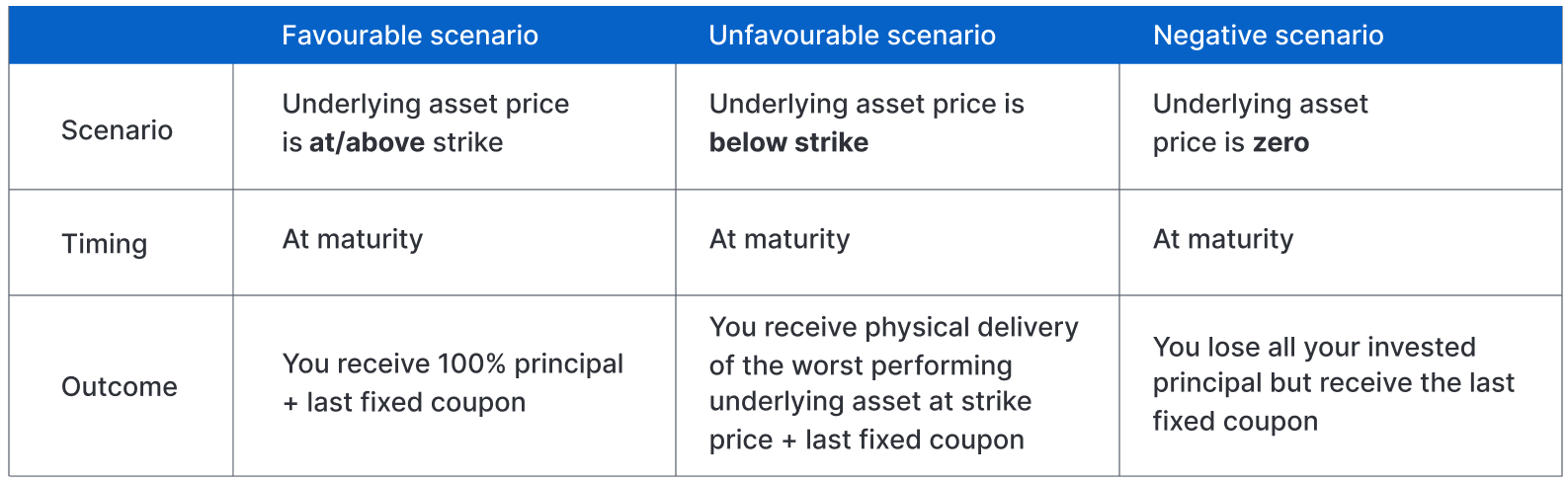 | | Favourable scenario | Unfavourable scenario | Negative scenario |
|---|---|---|---|
| Scenario | Underlying asset price is **at/above** strike | Underlying asset price is **below strike** | Underlying asset price is **zero** |
| Timing | At maturity | At maturity | At maturity |
| Outcome | You receive 100% principal + last fixed coupon | You receive physical delivery of the worst performing underlying asset at strike price + last fixed coupon | You lose all your invested principal but receive the last fixed coupon |